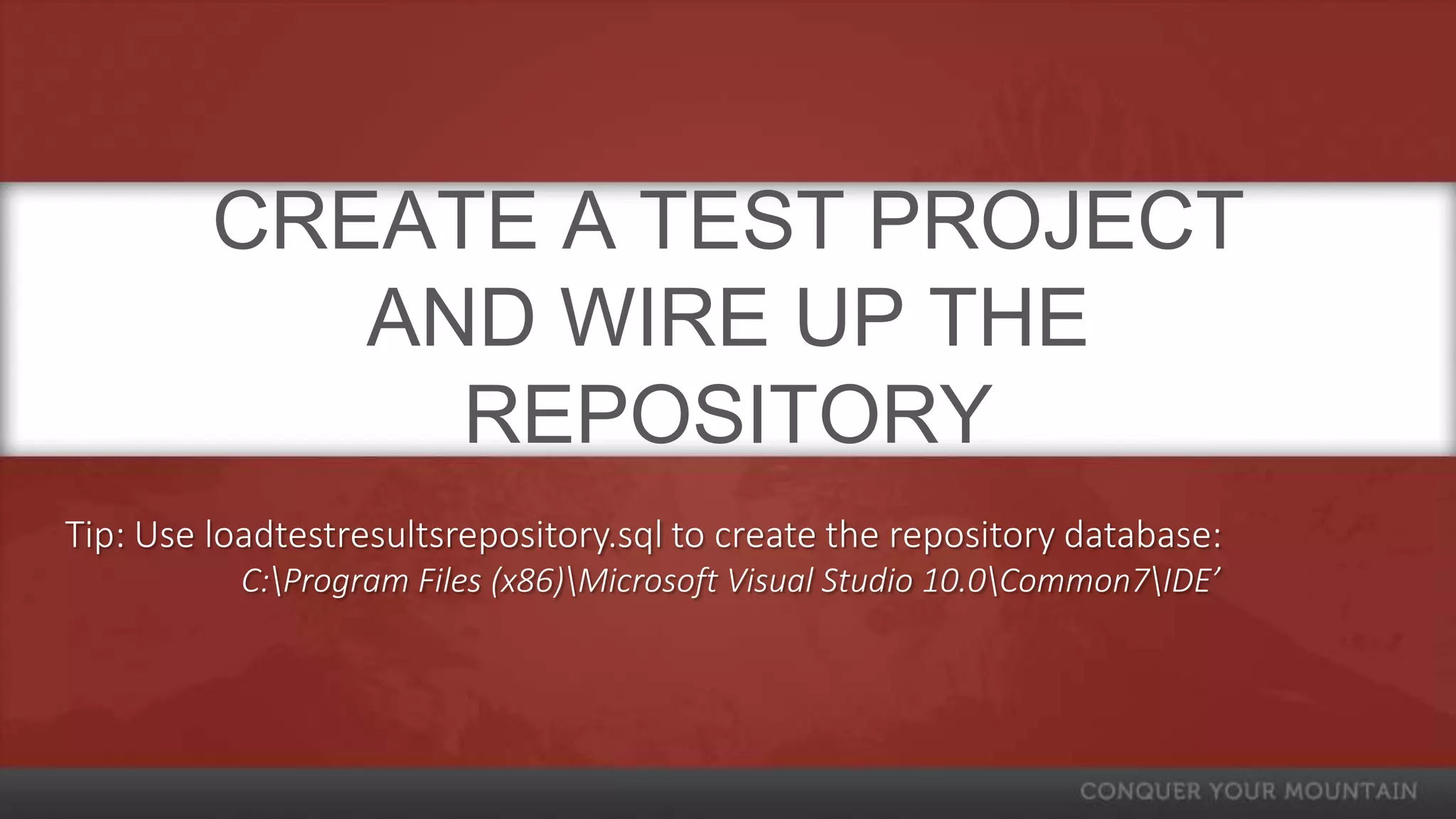 CREATE A TEST PROJECT AND WIRE UP THE REPOSITORY

Tip: Use loadtestresultsrepository.sql to create the repository database:
C:\Program Files (x86)\Microsoft Visual Studio 10.0\Common7\IDE’

CONQUER YOUR MOUNTAIN